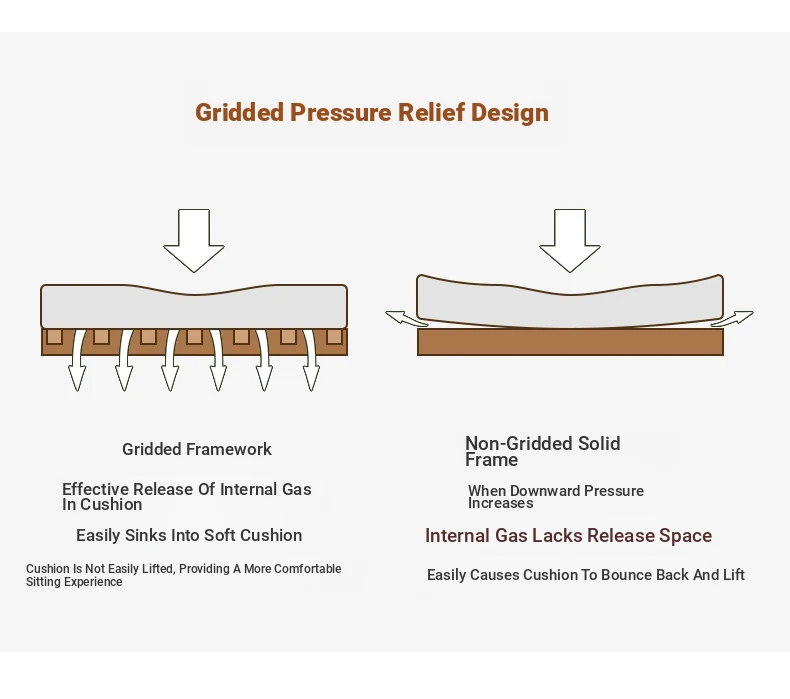 Gridded Pressure Relief Design

Gridded Framework

Effective Release Of Internal Gas In Cushion

Easily Sinks Into Soft Cushion

Cushion Is Not Easily Lifted, Providing A More Comfortable Sitting Experience

Non-Gridded Solid Frame

When Downward Pressure Increases

Internal Gas Lacks Release Space

Easily Causes Cushion To Bounce Back And Lift